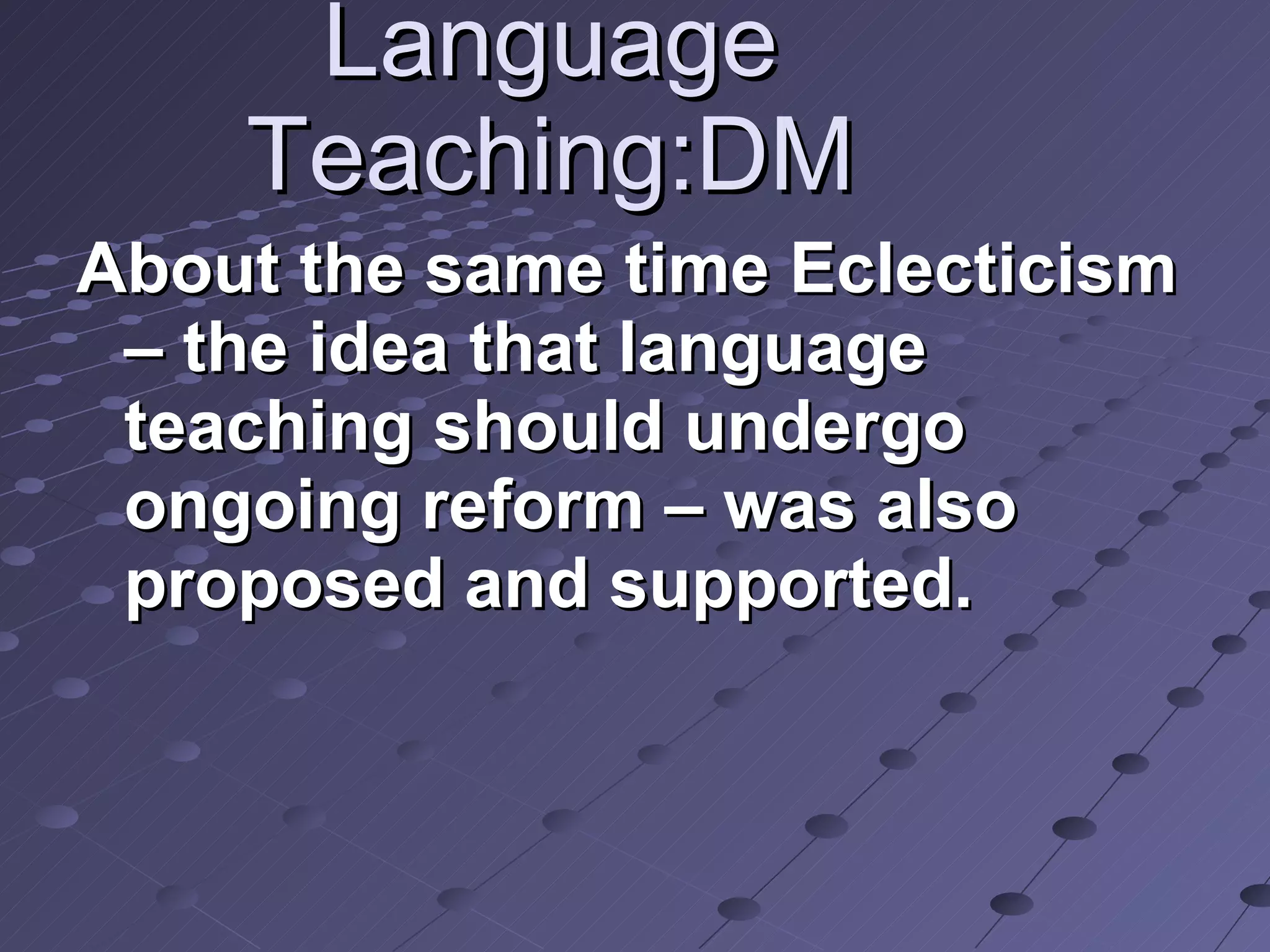 Language Teaching:DM

About the same time Eclecticism – the idea that language teaching should undergo ongoing reform – was also proposed and supported.